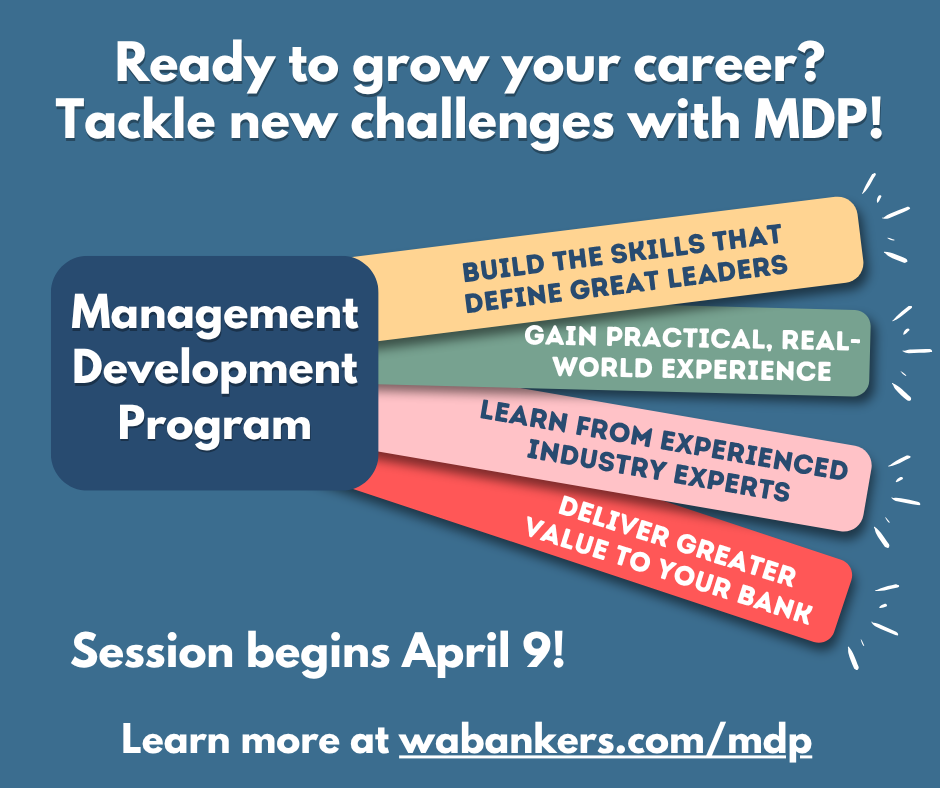 Ready to grow your career? Tackle new challenges with MDP!

Management Development Program

BUILD THE SKILLS THAT DEFINE GREAT LEADERS

GAIN PRACTICAL, REAL-WORLD EXPERIENCE

LEARN FROM EXPERIENCED INDUSTRY EXPERTS

DELIVER GREATER VALUE TO YOUR BANK

Session begins April 9!

Learn more at wabankers.com/mdp